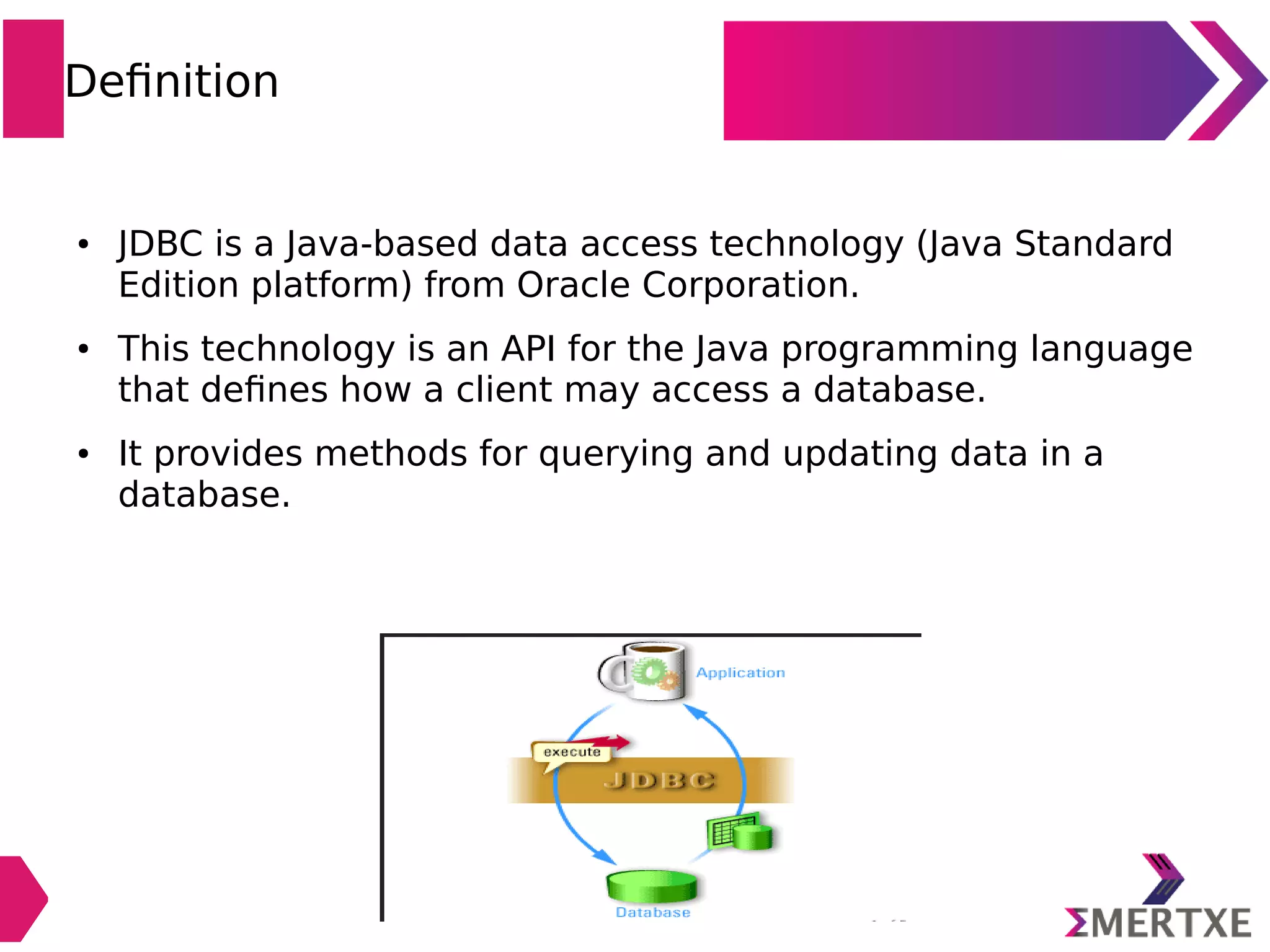 Definition

• JDBC is a Java-based data access technology (Java Standard Edition platform) from Oracle Corporation.

• This technology is an API for the Java programming language that defines how a client may access a database.

• It provides methods for querying and updating data in a database.

Application

execute

JDBC

Database

ΣMERTXE